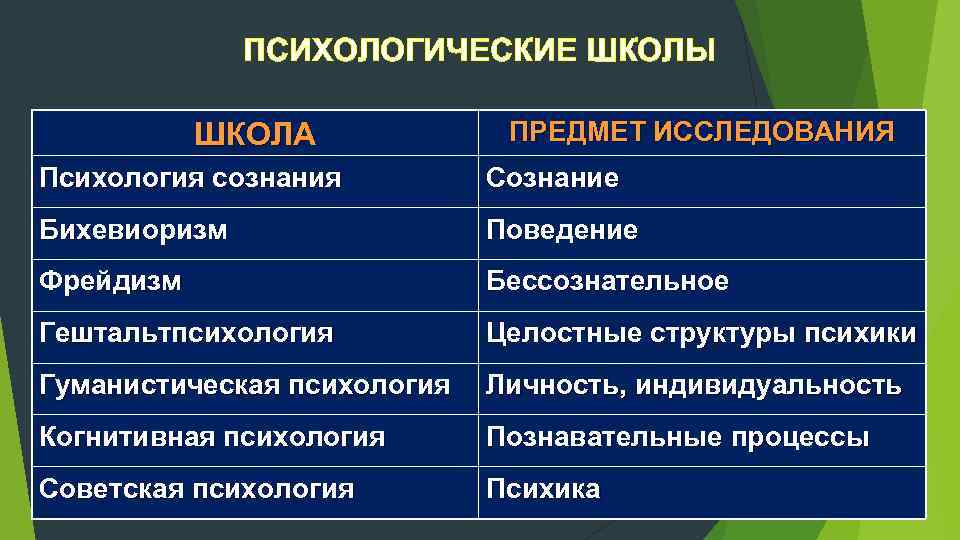 ПСИХОЛОГИЧЕСКИЕ ШКОЛЫ

| ШКОЛА | ПРЕДМЕТ ИССЛЕДОВАНИЯ |
|---|---|
| Психология сознания | Сознание |
| Бихевиоризм | Поведение |
| Фрейдизм | Бессознательное |
| Гештальтпсихология | Целостные структуры психики |
| Гуманистическая психология | Личность, индивидуальность |
| Когнитивная психология | Познавательные процессы |
| Советская психология | Психика |